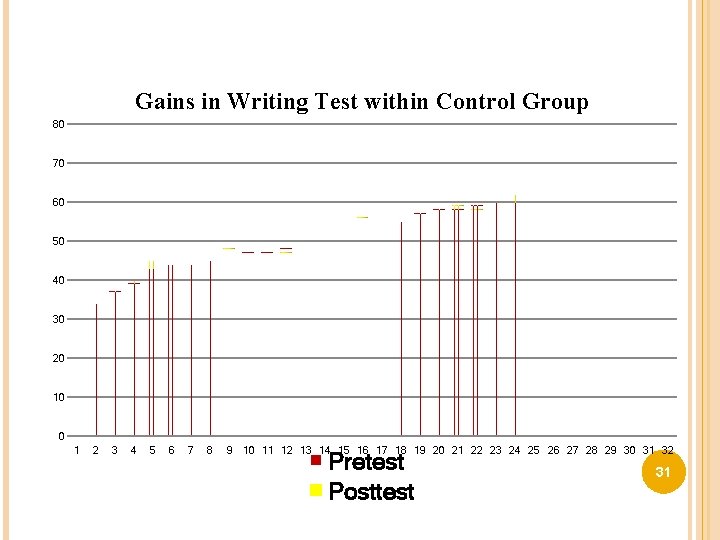 Gains in Writing Test within Control Group

80
70
60
50
40
30
20
10
0

1 2 3 4 5 6 7 8 9 10 11 12 13 14 15 16 17 18 19 20 21 22 23 24 25 26 27 28 29 30 31 32

Pretest
Posttest

31